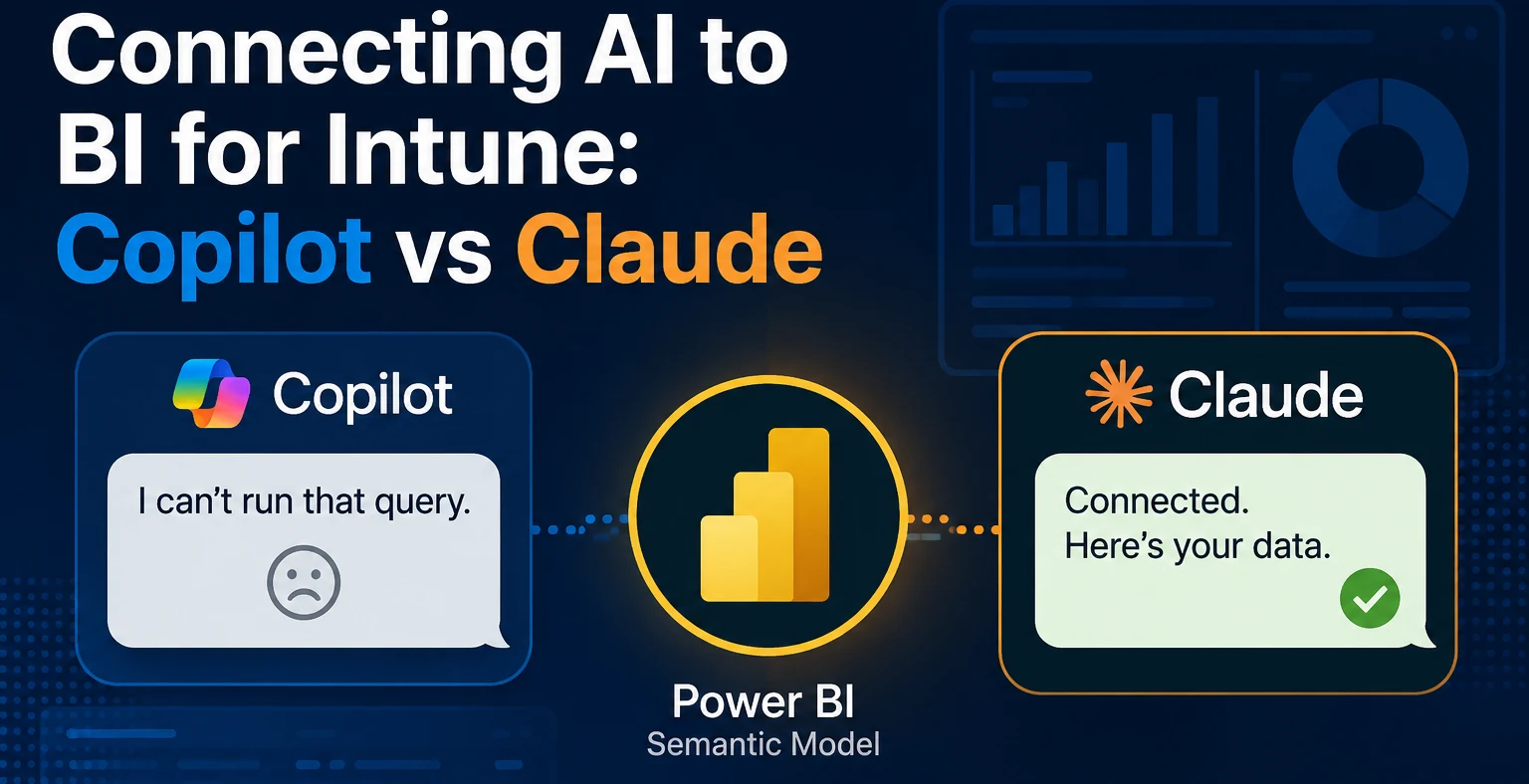 Connecting AI to BI for Intune: Copilot vs Claude

Copilot

I can't run that query.

Power BI
Semantic Model

Claude

Connected.
Here's your data.